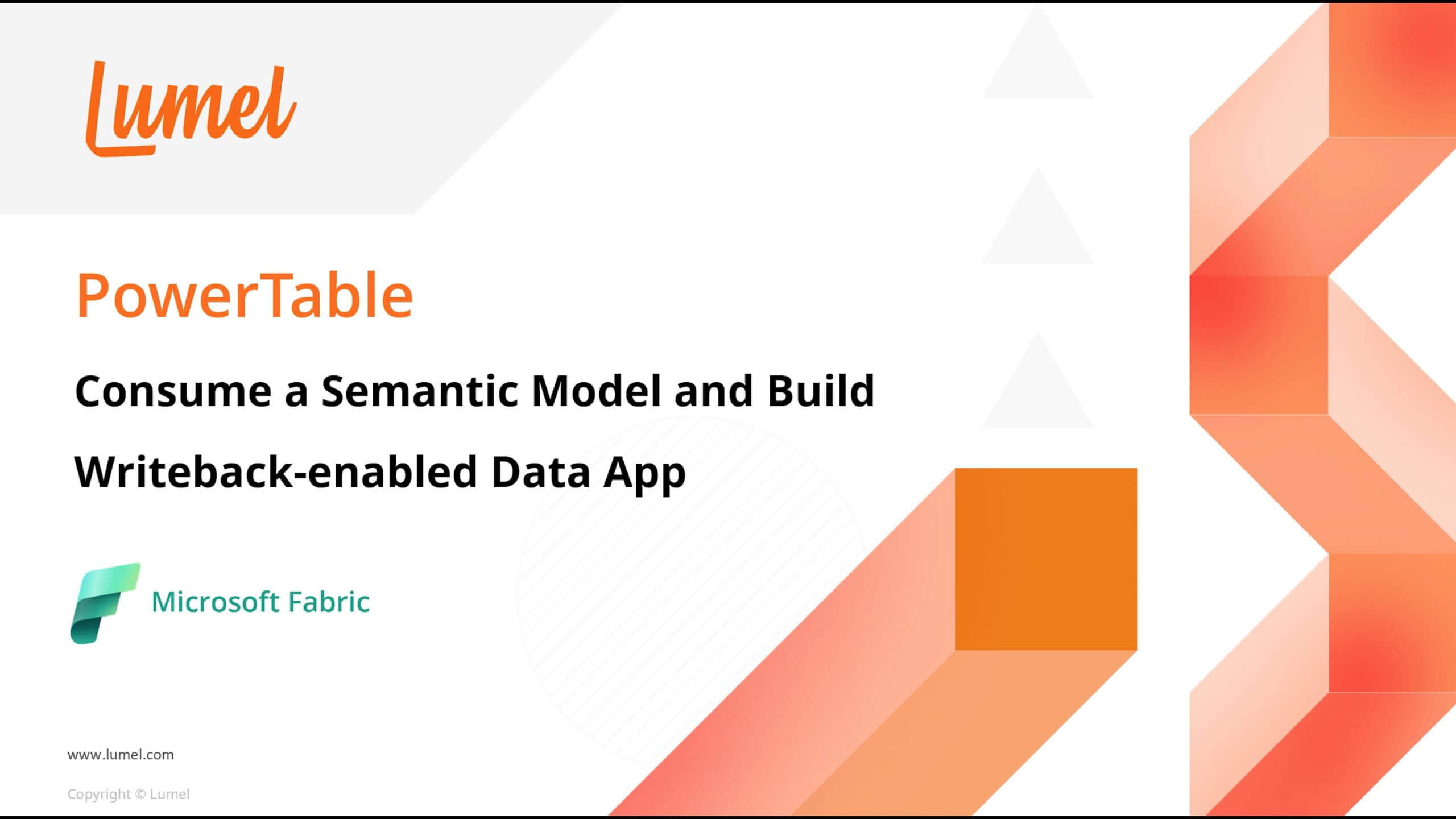 Lumel

PowerTable

Consume a Semantic Model and Build Writeback-enabled Data App

Microsoft Fabric

www.lumel.com

Copyright © Lumel